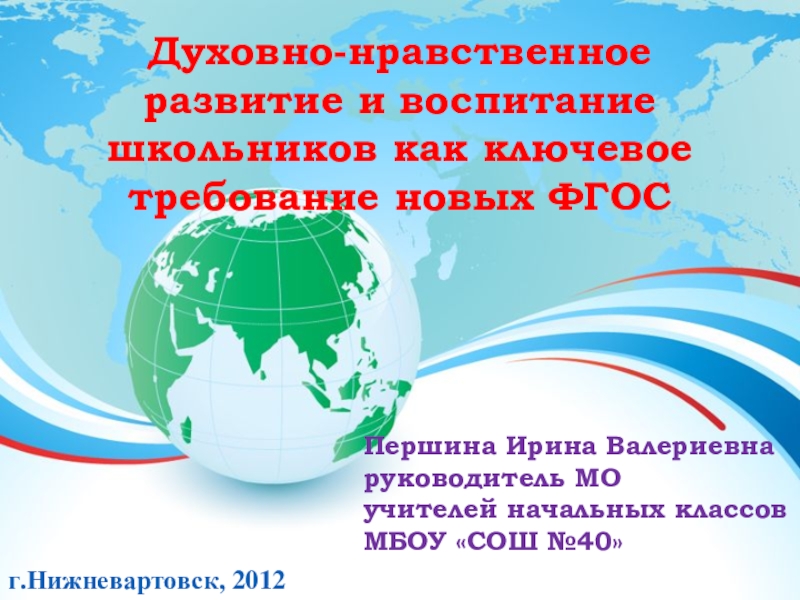 Духовно-нравственное развитие и воспитание школьников как ключевое требование новых ФГОС

Першина Ирина Валериевна
руководитель МО
учителей начальных классов
МБОУ «СОШ №40»

г.Нижневартовск, 2012